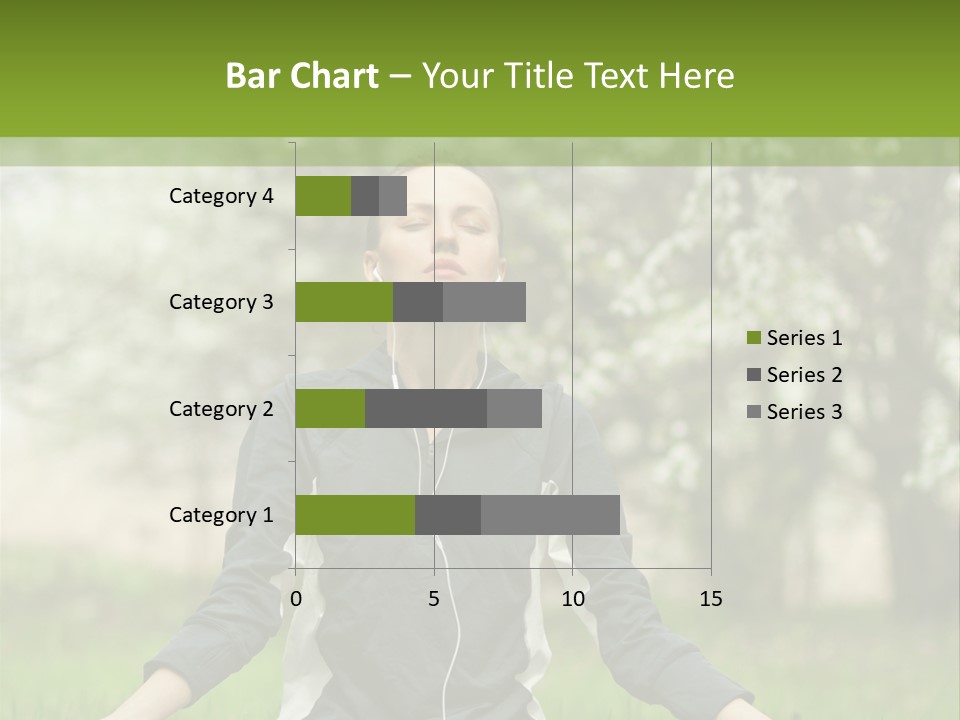 Bar Chart – Your Title Text Here

Category 4
Category 3
Category 2
Category 1

0
5
10
15

Series 1
Series 2
Series 3